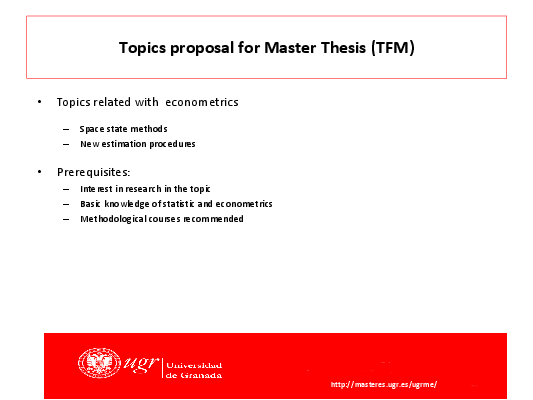 Topics proposal for Master Thesis (TFM)

• Topics related with econometrics

– Space state methods
– New estimation procedures

• Prerequisites:

– Interest in research in the topic
– Basic knowledge of statistic and econometrics
– Methodological courses recommended

ugr Universidad de Granada

http://masteres.ugr.es/ugrme/